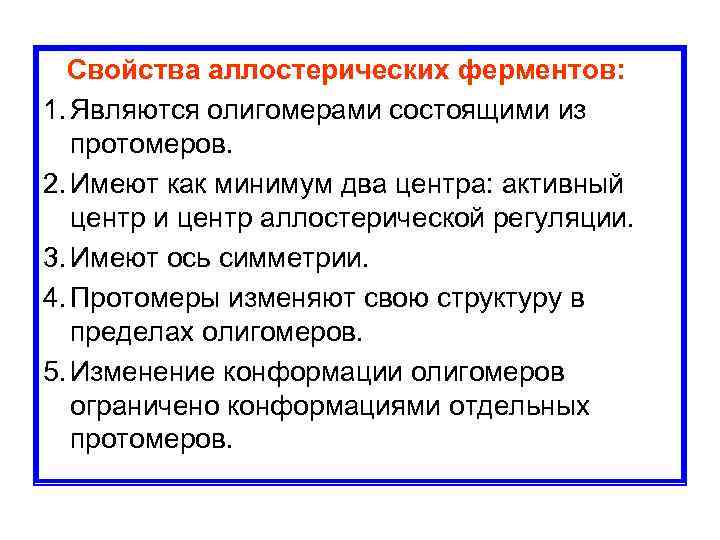 Свойства аллостерических ферментов:

1. Являются олигомерами состоящими из протомеров.

2. Имеют как минимум два центра: активный центр и центр аллостерической регуляции.

3. Имеют ось симметрии.

4. Протомеры изменяют свою структуру в пределах олигомеров.

5. Изменение конформации олигомеров ограничено конформациями отдельных протомеров.